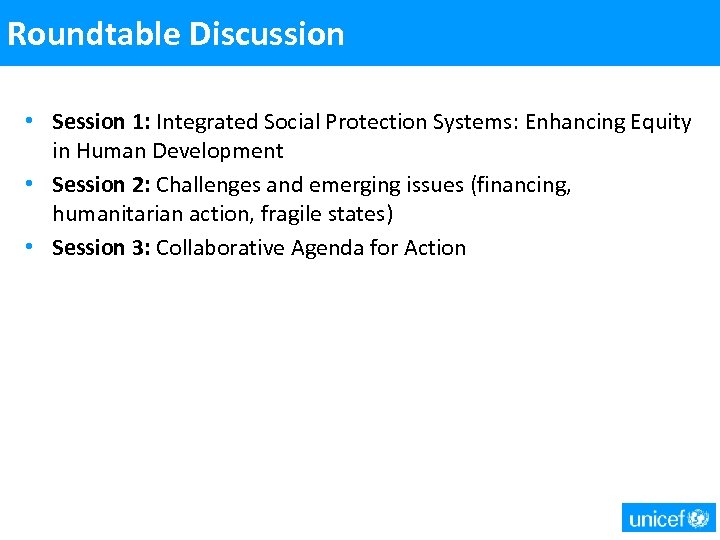 Roundtable Discussion

• Session 1: Integrated Social Protection Systems: Enhancing Equity in Human Development
• Session 2: Challenges and emerging issues (financing, humanitarian action, fragile states)
• Session 3: Collaborative Agenda for Action

unicef